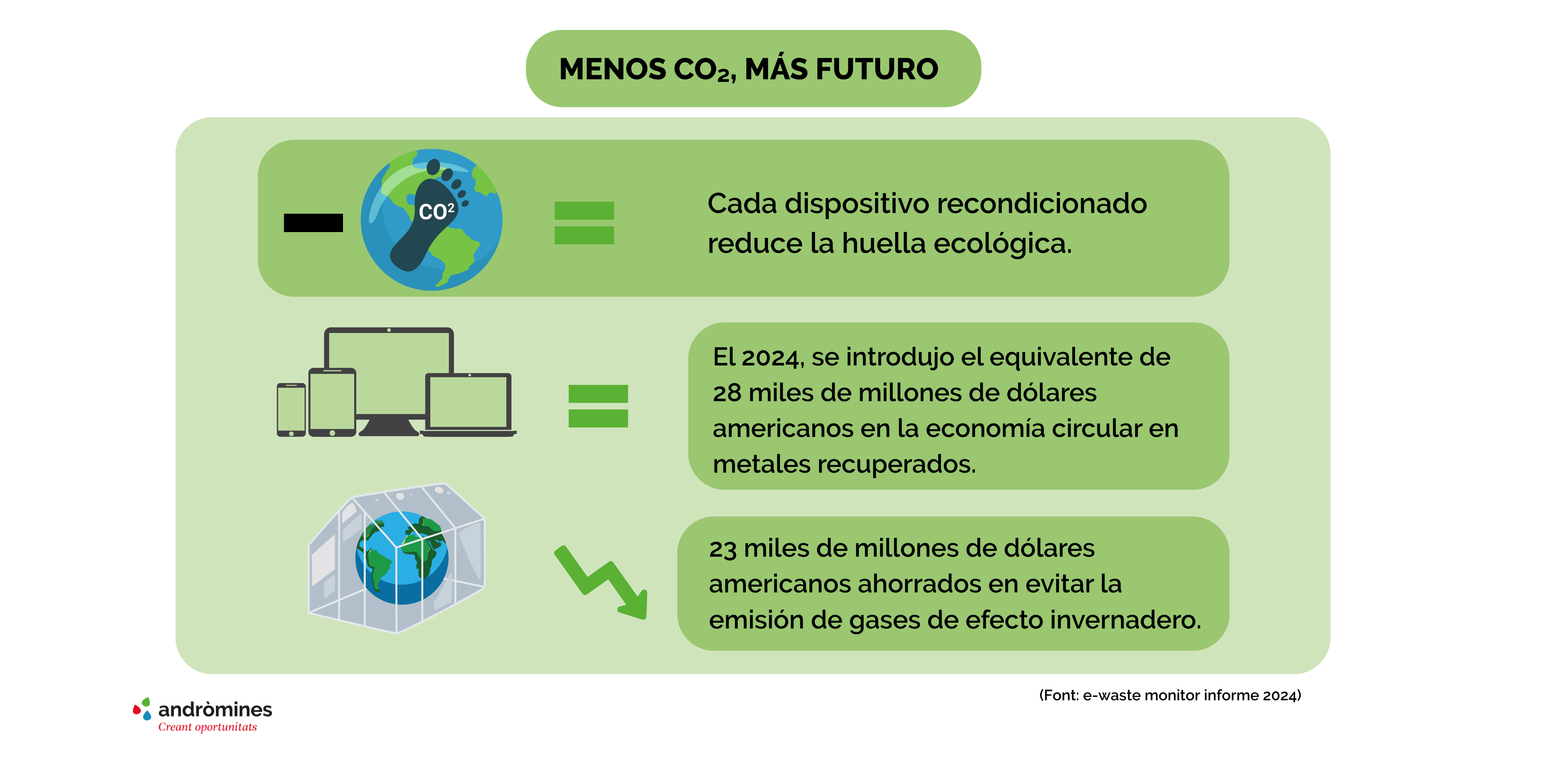 MENOS $CO_2$, MÁS FUTURO

$CO^2$

Cada dispositivo recondicionado reduce la huella ecológica.

El 2024, se introdujo el equivalente de 28 miles de millones de dólares americanos en la economía circular en metales recuperados.

23 miles de millones de dólares americanos ahorrados en evitar la emisión de gases de efecto invernadero.

(Font: e-waste monitor informe 2024)

andròmines
Creant oportunitats